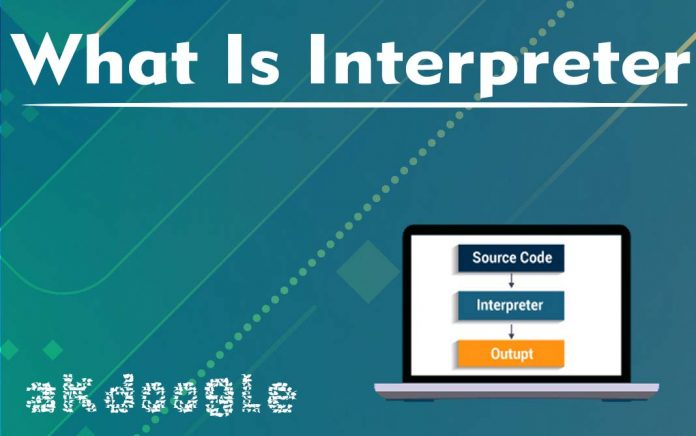 What Is Interpreter

Source Code

Interpreter

Outupt

aKdoogLe